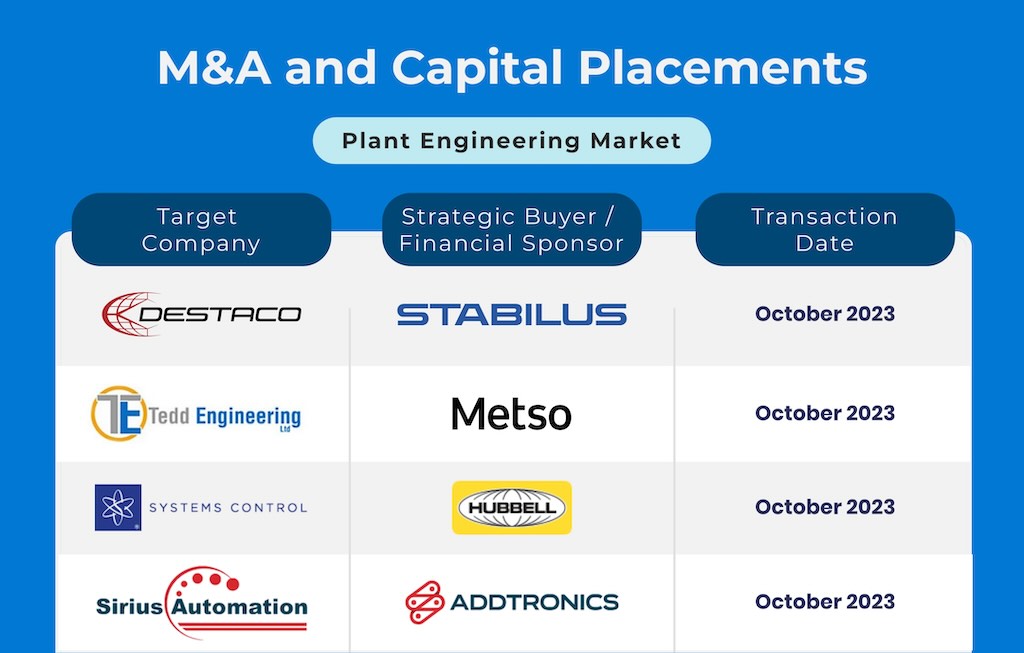 M&A and Capital Placements

Plant Engineering Market

| Target Company | Strategic Buyer / Financial Sponsor | Transaction Date |
|---|---|---|
| DESTACO | STABILUS | October 2023 |
| TE Tedd Engineering Ltd | Metso | October 2023 |
| SYSTEMS CONTROL | HUBBELL | October 2023 |
| Sirius Automation | ADDTRONICS | October 2023 |